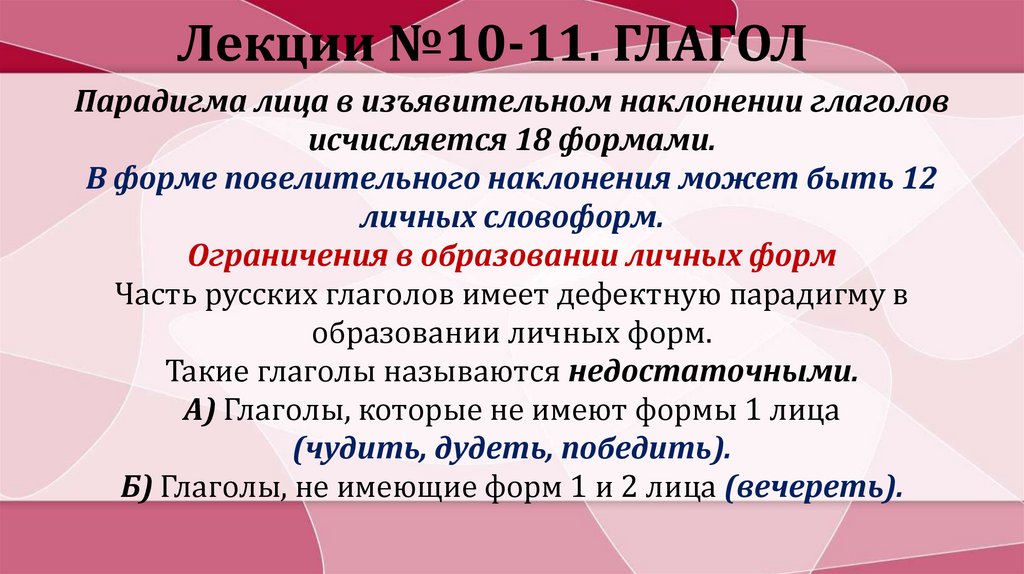 Лекции №10-11. ГЛАГОЛ

Парадигма лица в изъявительном наклонении глаголов исчисляется 18 формами.

В форме повелительного наклонения может быть 12 личных словоформ.

Ограничения в образовании личных форм

Часть русских глаголов имеет дефектную парадигму в образовании личных форм.

Такие глаголы называются недостаточными.

А) Глаголы, которые не имеют формы 1 лица (чудить, дудеть, победить).

Б) Глаголы, не имеющие форм 1 и 2 лица (вечереть).